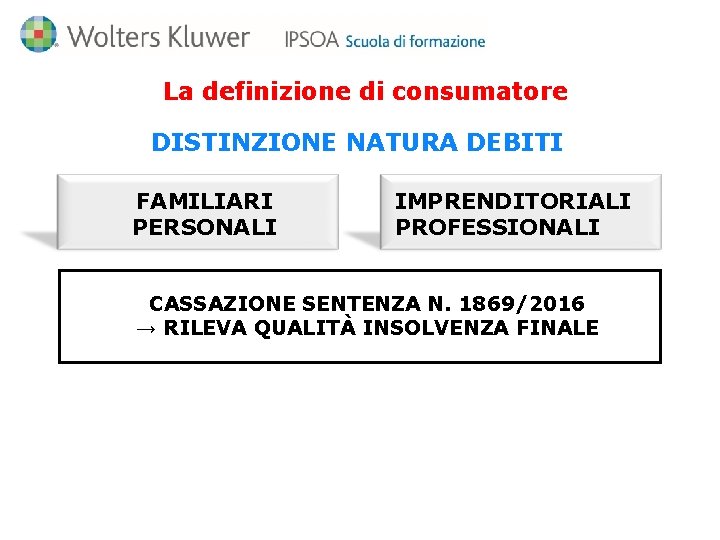 Wolters Kluwer IPSOA Scuola di formazione

La definizione di consumatore

DISTINZIONE NATURA DEBITI

FAMILIARI
PERSONALI

IMPRENDITORIALI
PROFESSIONALI

CASSAZIONE SENTENZA N. 1869/2016
→ RILEVA QUALITÀ INSOLVENZA FINALE